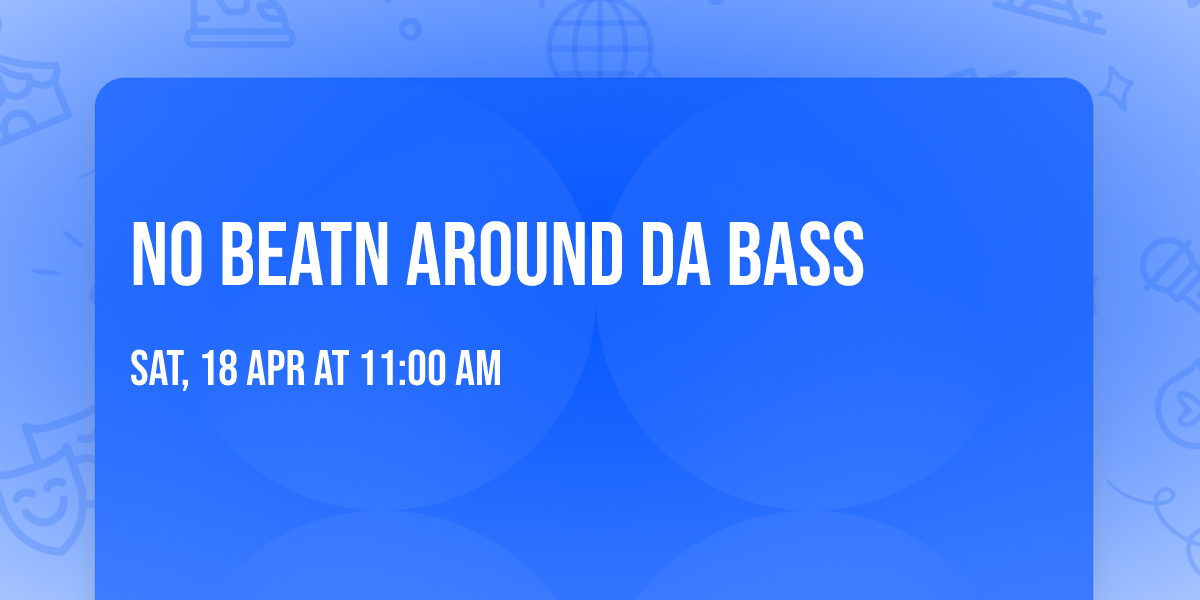 NO BEATN AROUND DA BASS

SAT, 18 APR AT 11:00 AM